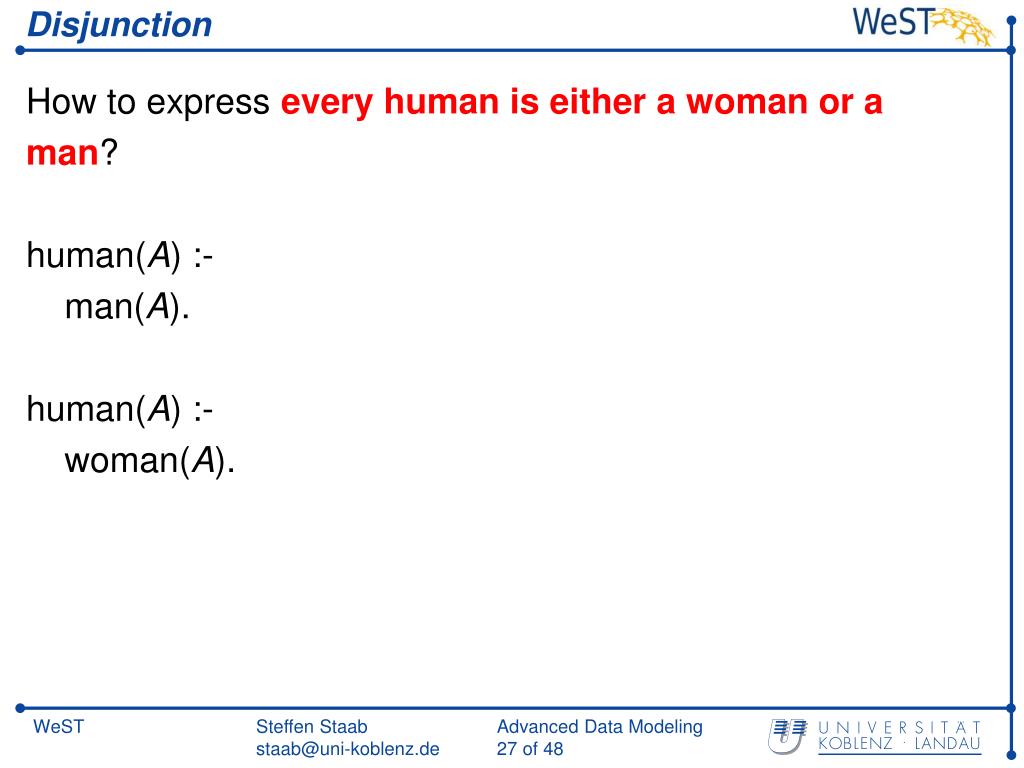 Disjunction

WeST

How to express every human is either a woman or a man?

human(A) :-
man(A).

human(A) :-
woman(A).

WeST

Steffen Staab
staab@uni-koblenz.de

Advanced Data Modeling
27 of 48

UNIVERSITÄT
KOBLENZ · LANDAU